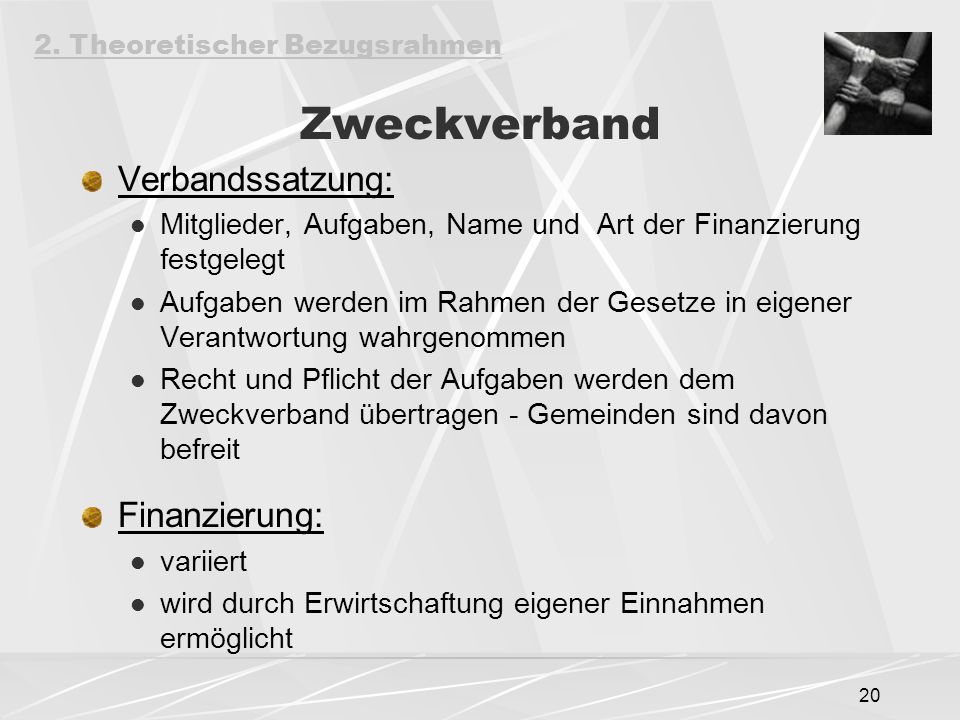 2. Theoretischer Bezugsrahmen

Zweckverband

Verbandssatzung:

- Mitglieder, Aufgaben, Name und Art der Finanzierung festgelegt
- Aufgaben werden im Rahmen der Gesetze in eigener Verantwortung wahrgenommen
- Recht und Pflicht der Aufgaben werden dem Zweckverband übertragen - Gemeinden sind davon befreit

Finanzierung:

- variiert
- wird durch Erwirtschaftung eigener Einnahmen ermöglicht

20